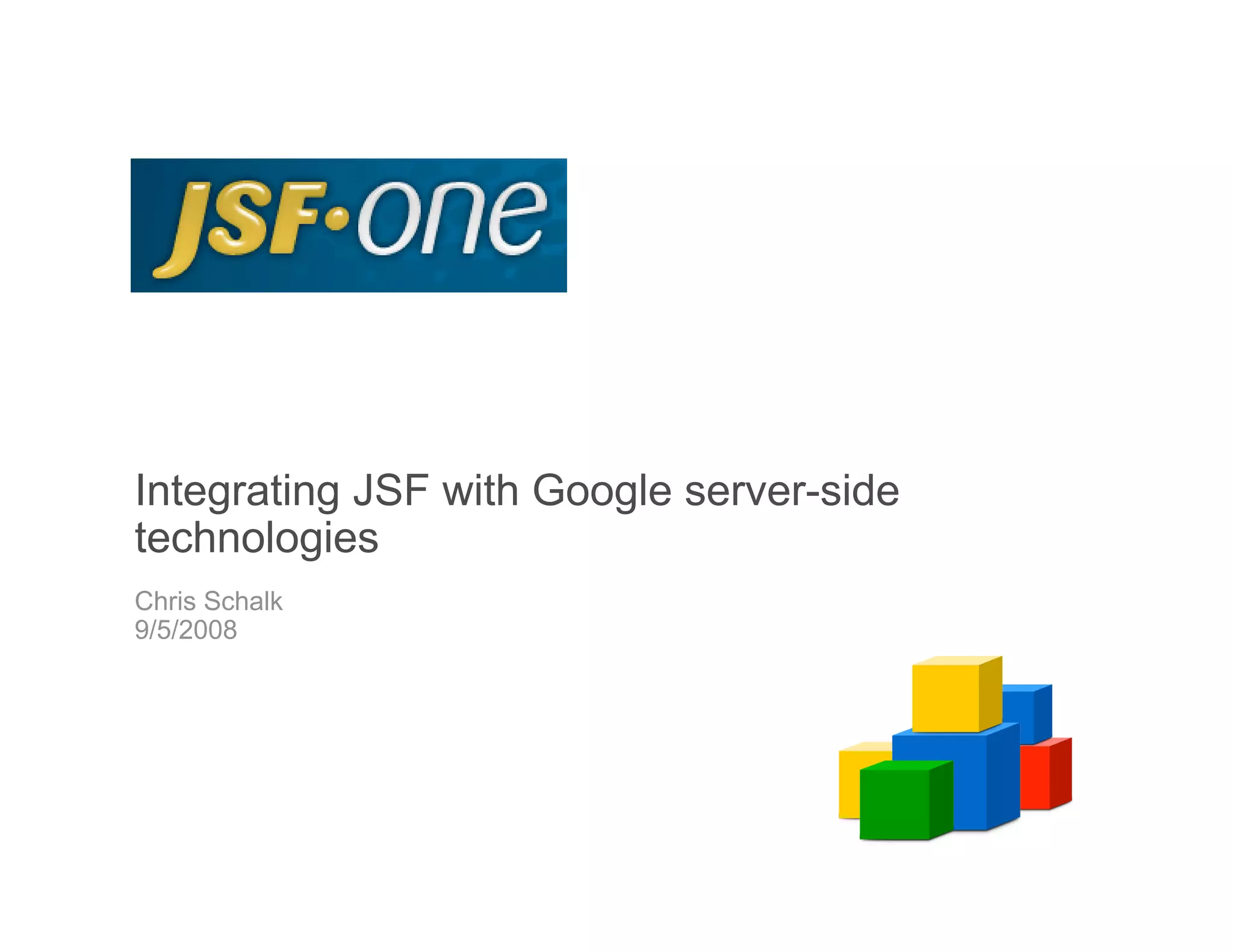 JSF·one

Integrating JSF with Google server-side technologies

Chris Schalk
9/5/2008